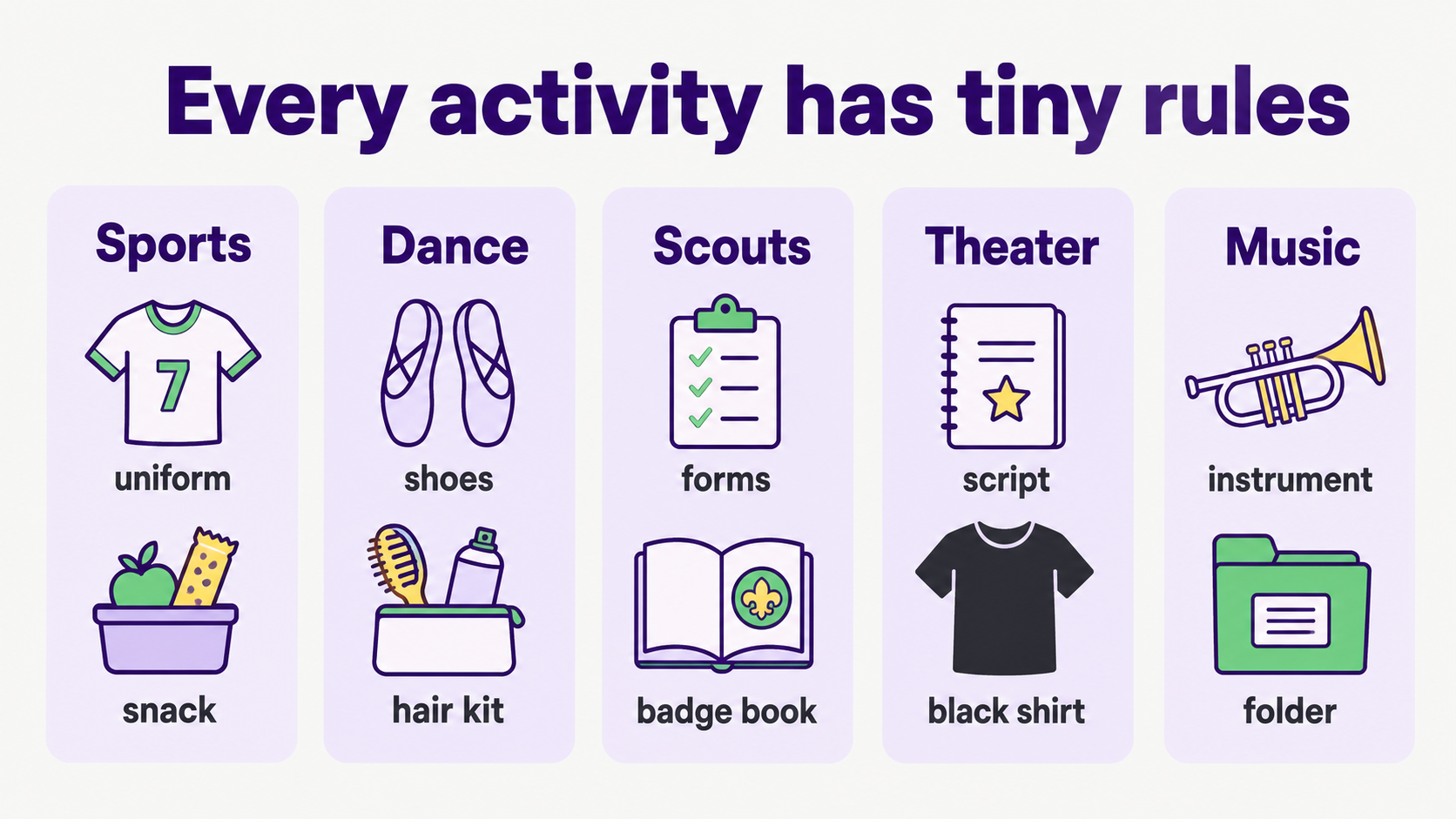 Every activity has tiny rules

Sports

7

uniform

snack

Dance

shoes

hair kit

Scouts

forms

badge book

Theater

script

black shirt

Music

instrument

folder